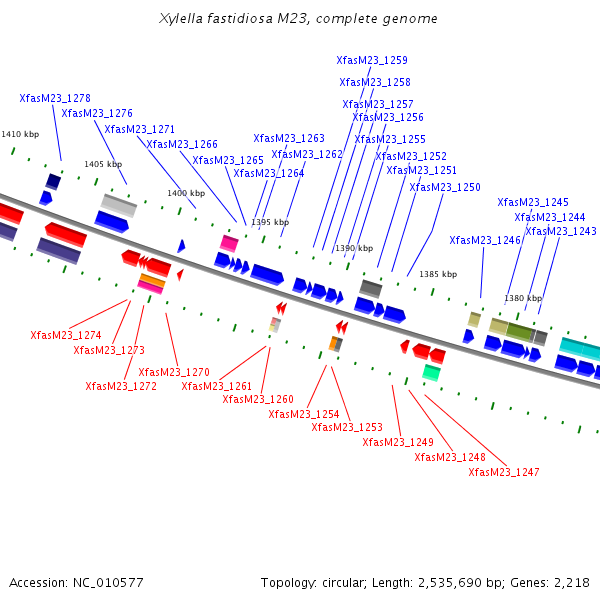 Xylella fastidiosa M23, complete genome

XfasM23_1259
XfasM23_1258
XfasM23_1278
XfasM23_1257
XfasM23_1276
XfasM23_1256
XfasM23_1271
1410 kbp
XfasM23_1263
XfasM23_1255
XfasM23_1266
XfasM23_1262
XfasM23_1252
XfasM23_1265
1405 kbp
XfasM23_1251
XfasM23_1264
XfasM23_1250
1400 kbp
XfasM23_1245
XfasM23_1244
1395 kbp
XfasM23_1243
XfasM23_1246
1390 kbp
1385 kbp
1380 kbp
XfasM23_1274
XfasM23_1273
XfasM23_1270
XfasM23_1272
XfasM23_1261
XfasM23_1260
XfasM23_1254
XfasM23_1253
XfasM23_1249
XfasM23_1248
XfasM23_1247

Accession: NC_010577
Topology: circular; Length: 2,535,690 bp; Genes: 2,218